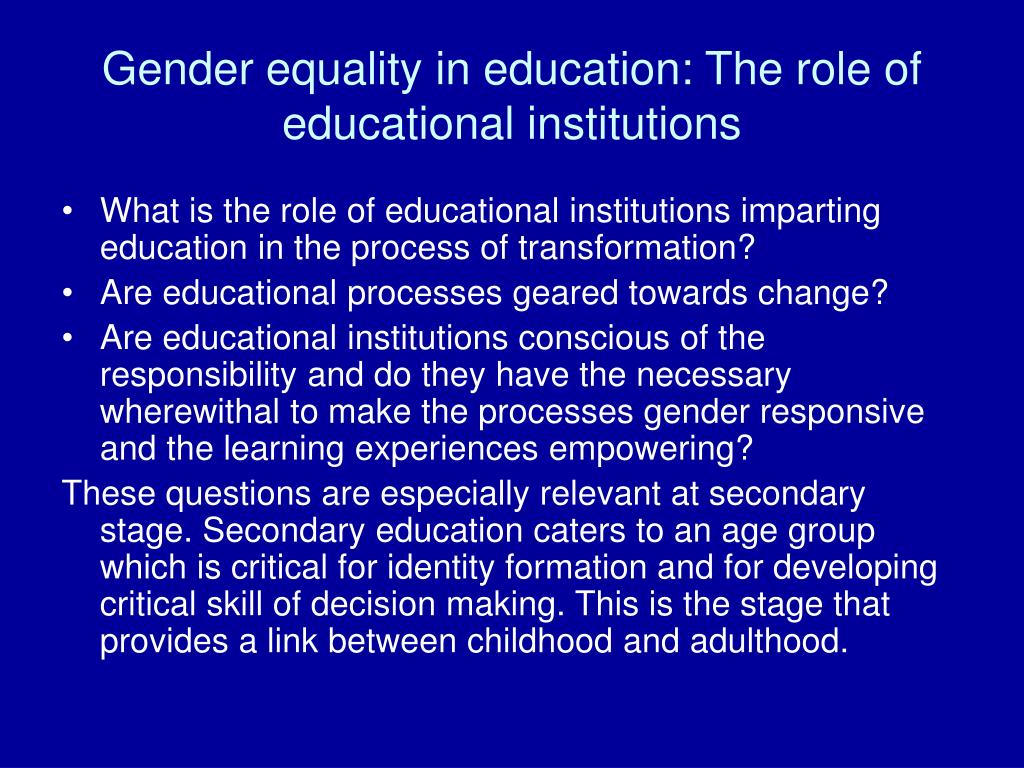 Gender equality in education: The role of educational institutions

• What is the role of educational institutions imparting education in the process of transformation?
• Are educational processes geared towards change?
• Are educational institutions conscious of the responsibility and do they have the necessary wherewithal to make the processes gender responsive and the learning experiences empowering?

These questions are especially relevant at secondary stage. Secondary education caters to an age group which is critical for identity formation and for developing critical skill of decision making. This is the stage that provides a link between childhood and adulthood.